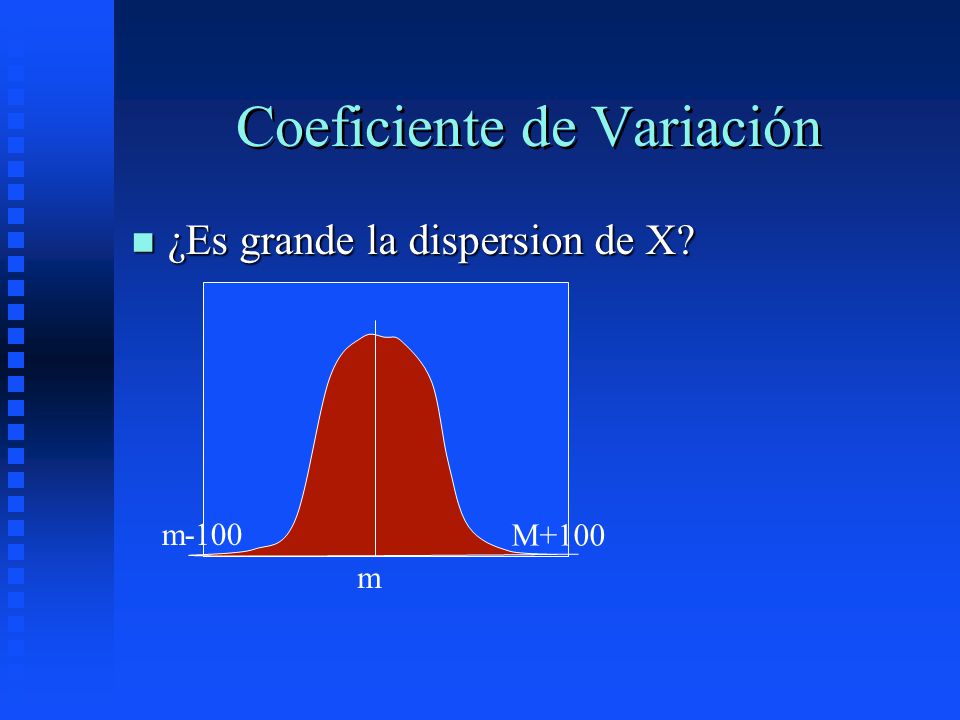 Coeficiente de Variación

¿Es grande la dispersion de X?

m-100

M+100

m